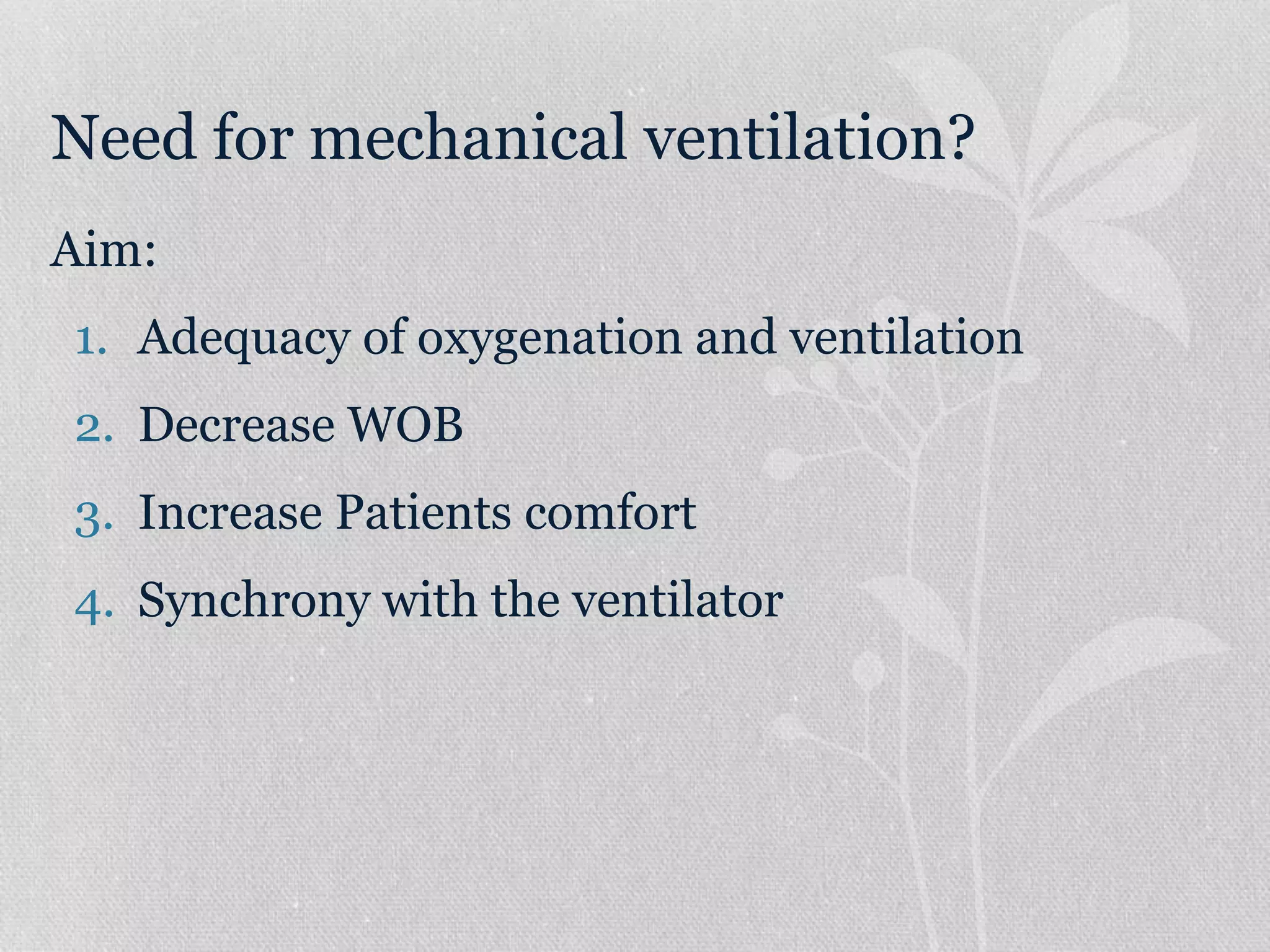 Need for mechanical ventilation?

Aim:

1. Adequacy of oxygenation and ventilation
2. Decrease WOB
3. Increase Patients comfort
4. Synchrony with the ventilator